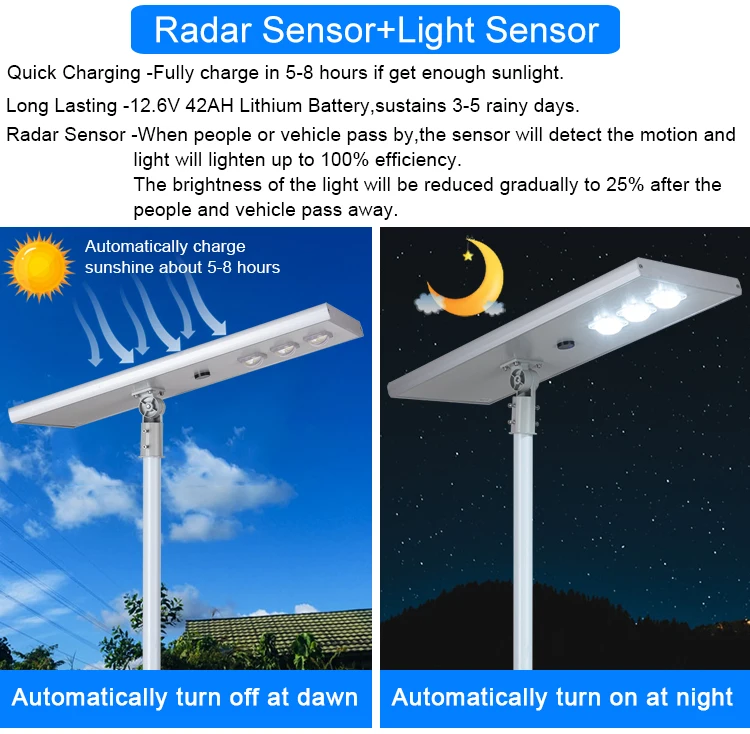 Radar Sensor+Light Sensor

Quick Charging -Fully charge in 5-8 hours if get enough sunlight.

Long Lasting -12.6V 42AH Lithium Battery,sustains 3-5 rainy days.

Radar Sensor -When people or vehicle pass by,the sensor will detect the motion and light will lighten up to 100% efficiency.
The brightness of the light will be reduced gradually to 25% after the people and vehicle pass away.

Automatically charge sunshine about 5-8 hours

Automatically turn off at dawn

Automatically turn on at night